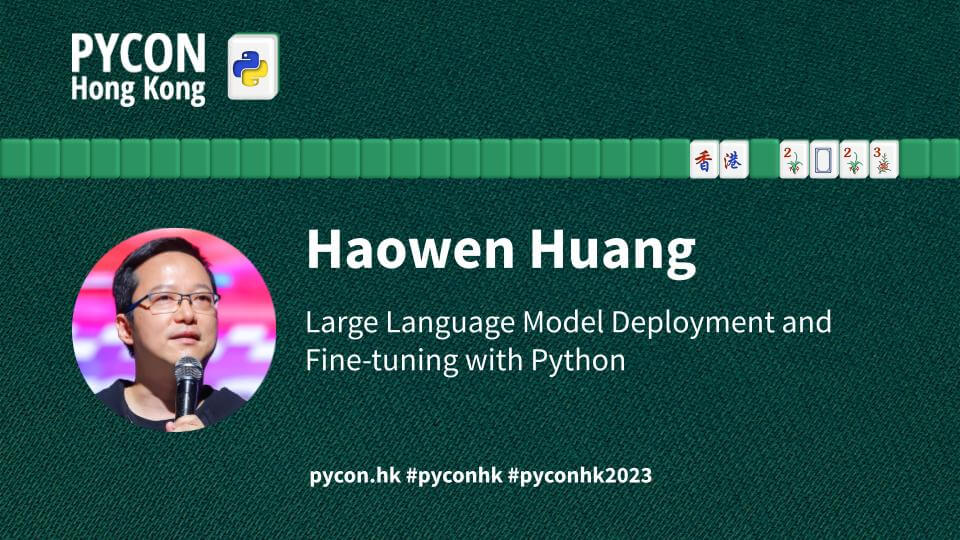 PYCON
Hong Kong

香 港 2 2 3

Haowen Huang

Large Language Model Deployment and Fine-tuning with Python

pycon.hk #pyconhk #pyconhk2023